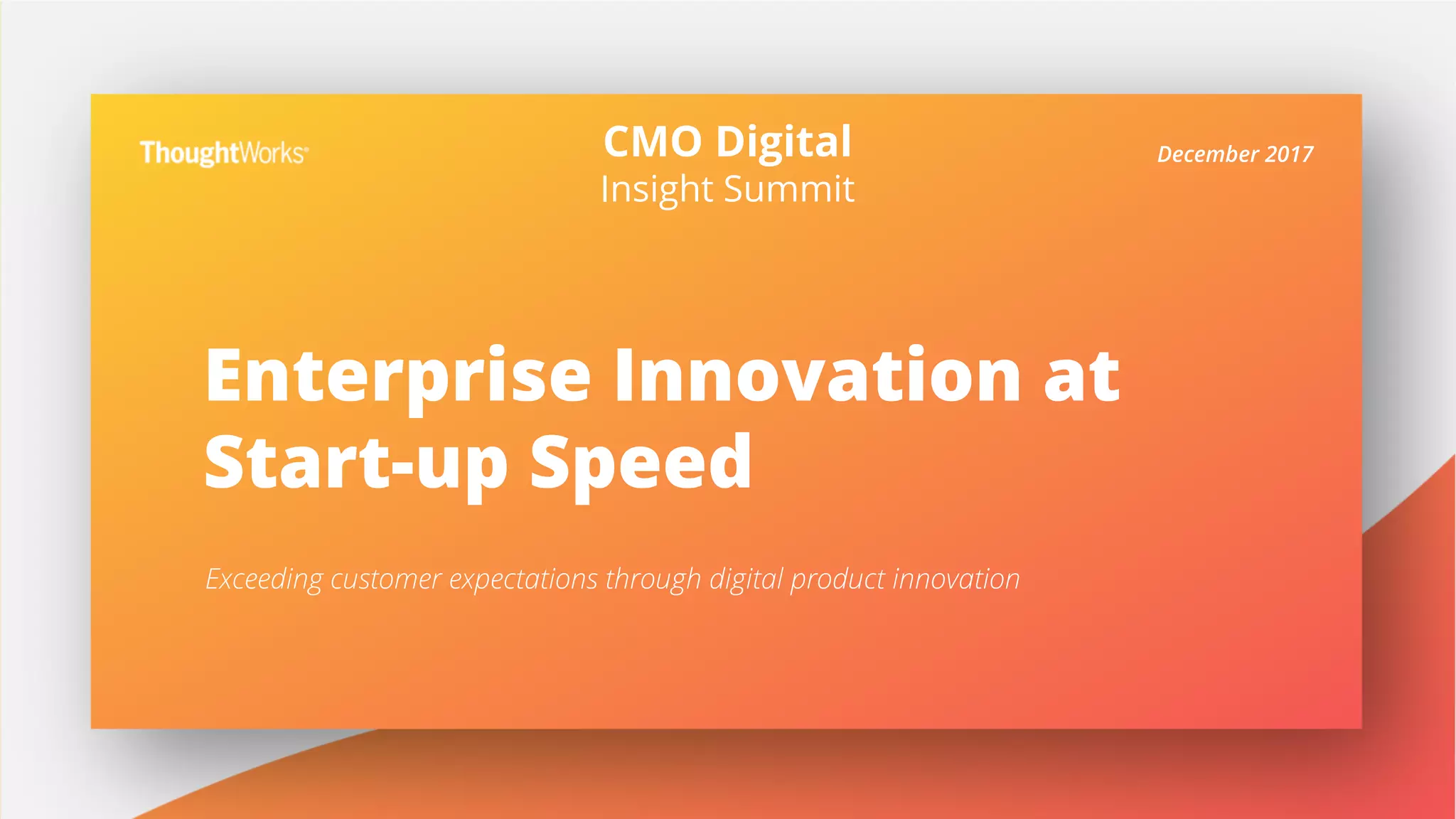 ThoughtWorks®

CMO Digital
Insight Summit

December 2017

Enterprise Innovation at Start-up Speed

Exceeding customer expectations through digital product innovation